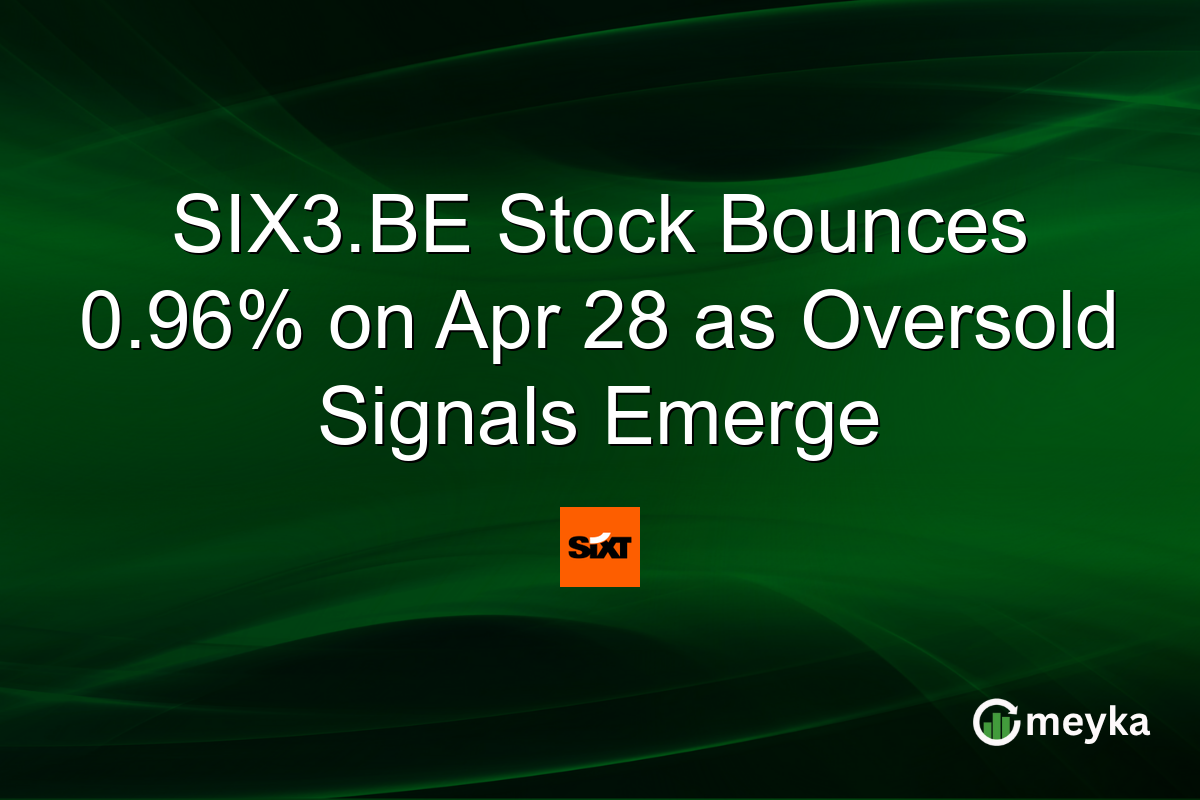 SIX3.BE Stock Bounces 0.96% on Apr 28 as Oversold Signals Emerge

SIXT

meyka